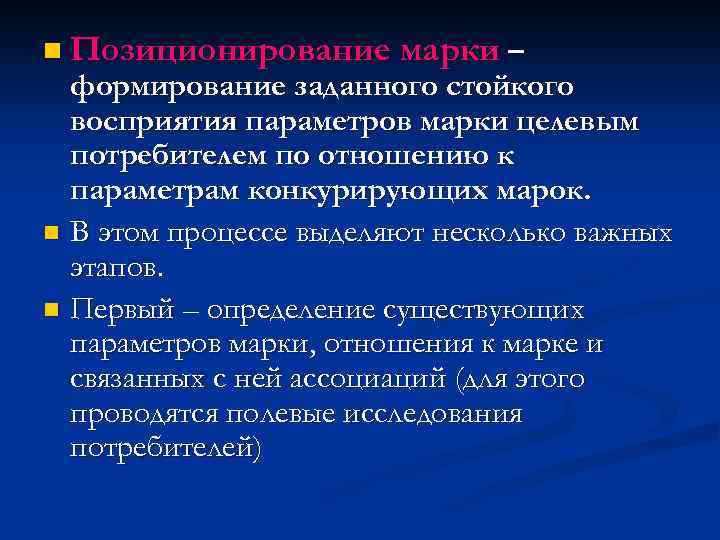 Позиционирование марки – формирование заданного стойкого восприятия параметров марки целевым потребителем по отношению к параметрам конкурирующих марок.

В этом процессе выделяют несколько важных этапов.

Первый – определение существующих параметров марки, отношения к марке и связанных с ней ассоциаций (для этого проводятся полевые исследования потребителей)